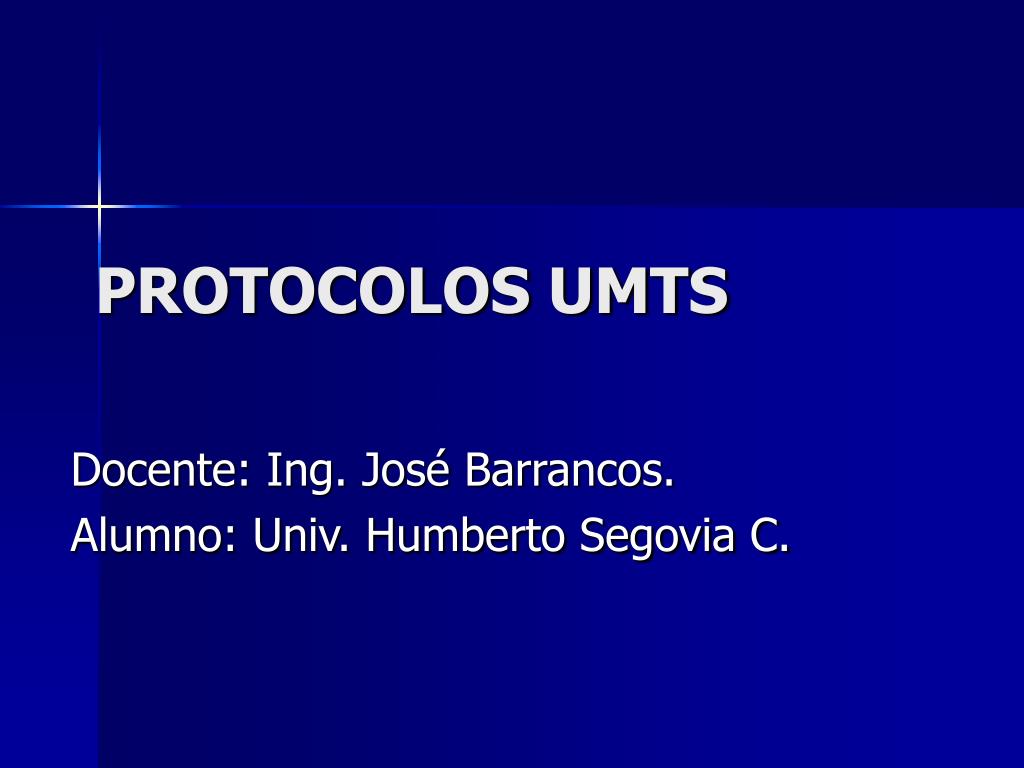 PROTOCOLOS UMTS

Docente: Ing. José Barrancos.
Alumno: Univ. Humberto Segovia C.